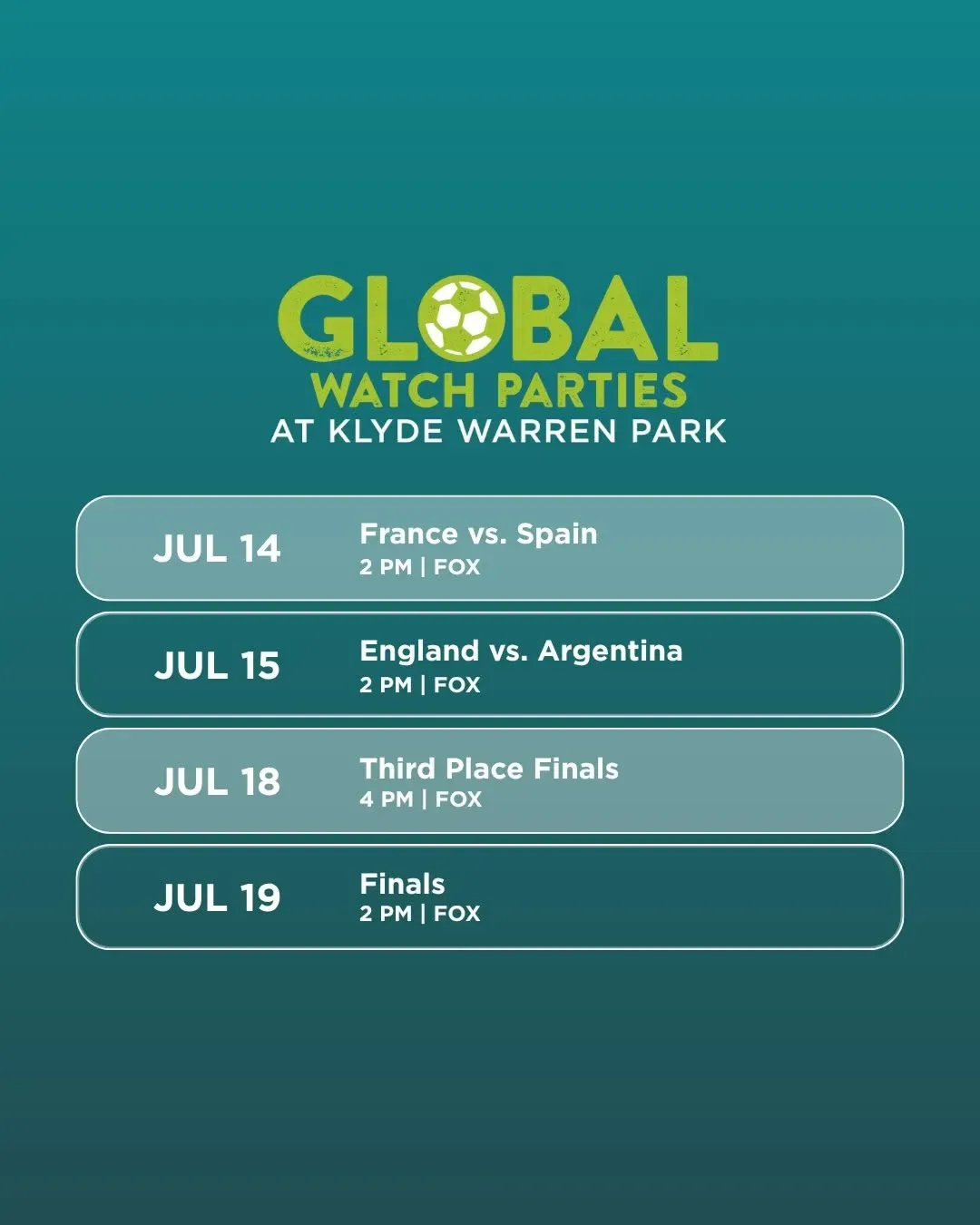 GLOBAL
WATCH PARTIES
AT KLYDE WARREN PARK

JUL 14
France vs. Spain
2 PM | FOX

JUL 15
England vs. Argentina
2 PM | FOX

JUL 18
Third Place Finals
4 PM | FOX

JUL 19
Finals
2 PM | FOX